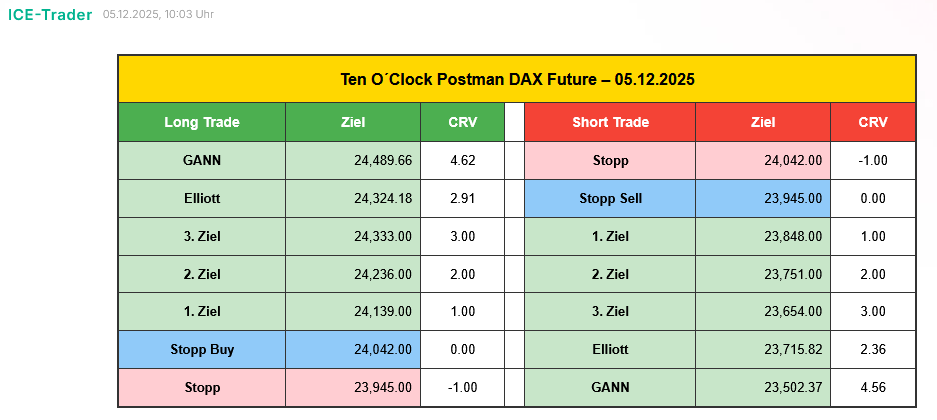 ICE-Trader 05.12.2025, 10:03 Uhr

Ten O´Clock Postman DAX Future – 05.12.2025

| Long Trade | Ziel | CRV | | Short Trade | Ziel | CRV |
|---|---|---|---|---|---|---|
| GANN | 24,489.66 | 4.62 | | Stopp | 24,042.00 | -1.00 |
| Elliott | 24,324.18 | 2.91 | | Stopp Sell | 23,945.00 | 0.00 |
| 3. Ziel | 24,333.00 | 3.00 | | 1. Ziel | 23,848.00 | 1.00 |
| 2. Ziel | 24,236.00 | 2.00 | | 2. Ziel | 23,751.00 | 2.00 |
| 1. Ziel | 24,139.00 | 1.00 | | 3. Ziel | 23,654.00 | 3.00 |
| Stopp Buy | 24,042.00 | 0.00 | | Elliott | 23,715.82 | 2.36 |
| Stopp | 23,945.00 | -1.00 | | GANN | 23,502.37 | 4.56 |